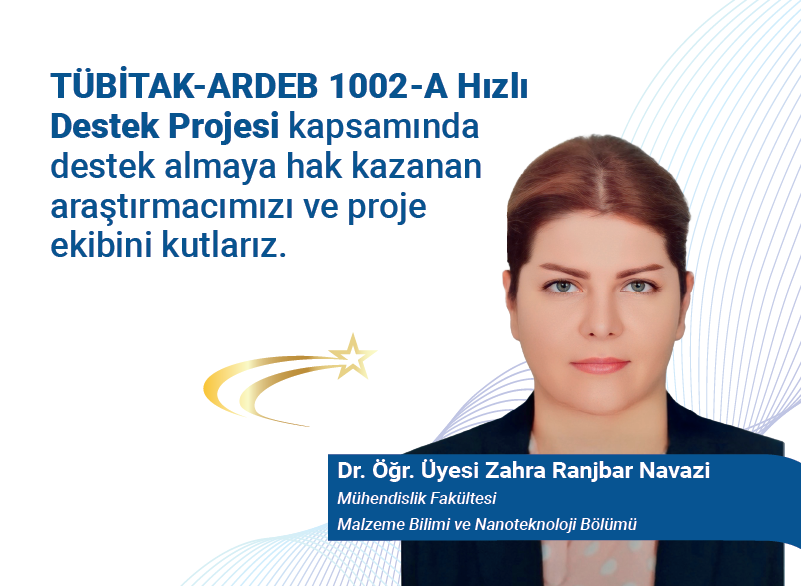 TÜBİTAK-ARDEB 1002-A Hızlı Destek Projesi kapsamında destek almaya hak kazanan araştırmacımızı ve proje ekibini kutlarız.

Dr. Öğr. Üyesi Zahra Ranjbar Navazi
Mühendislik Fakültesi
Malzeme Bilimi ve Nanoteknoloji Bölümü